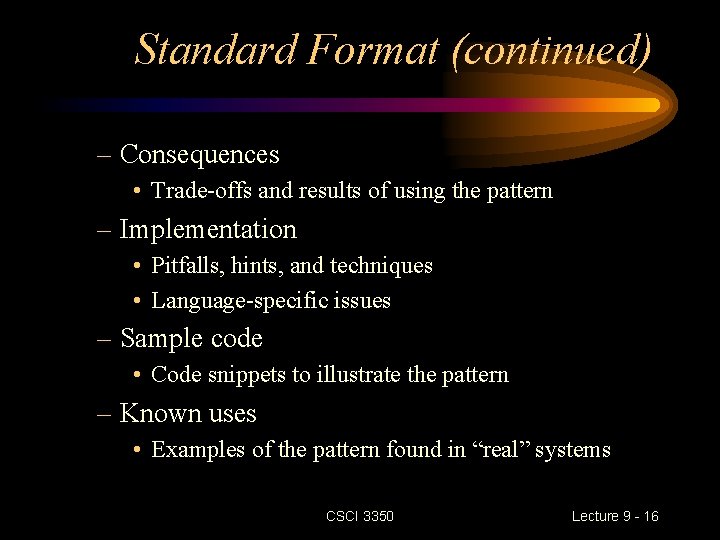 Standard Format (continued)

– Consequences
• Trade-offs and results of using the pattern
– Implementation
• Pitfalls, hints, and techniques
• Language-specific issues
– Sample code
• Code snippets to illustrate the pattern
– Known uses
• Examples of the pattern found in “real” systems

CSCI 3350

Lecture 9 - 16